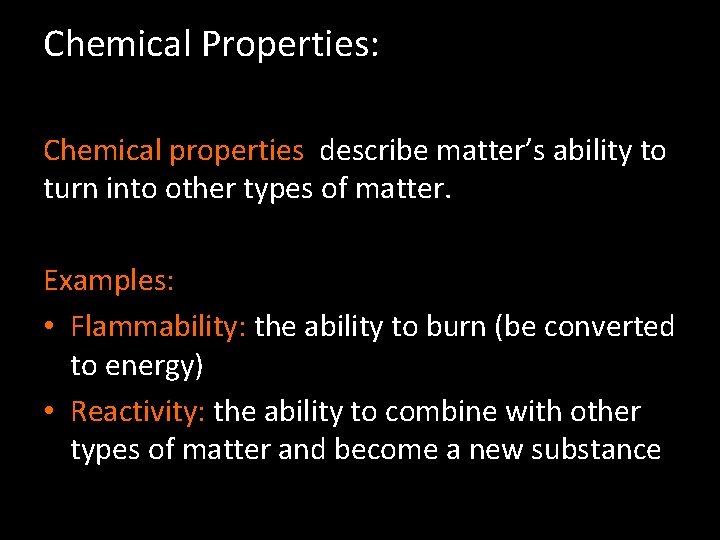 Chemical Properties:

Chemical properties describe matter's ability to turn into other types of matter.

Examples:
• Flammability: the ability to burn (be converted to energy)
• Reactivity: the ability to combine with other types of matter and become a new substance